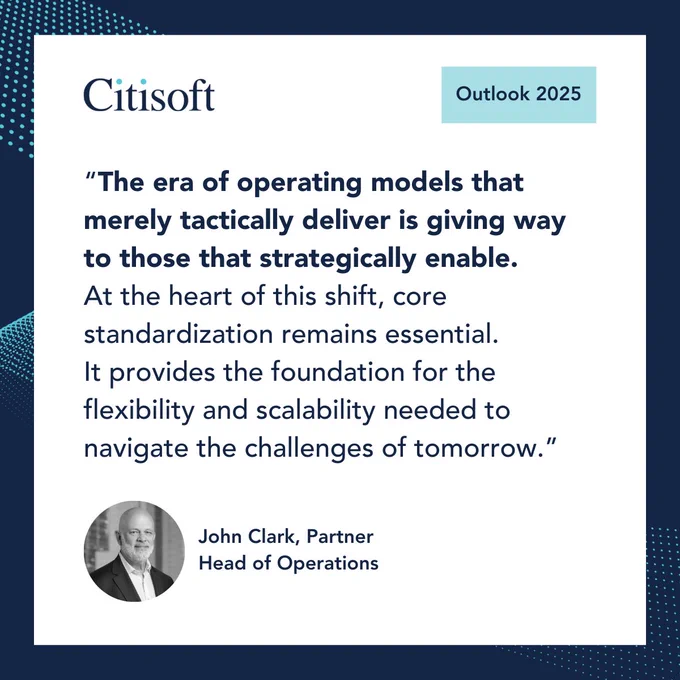 Citisoft

Outlook 2025

"The era of operating models that merely tactically deliver is giving way to those that strategically enable. At the heart of this shift, core standardization remains essential. It provides the foundation for the flexibility and scalability needed to navigate the challenges of tomorrow."

John Clark, Partner
Head of Operations